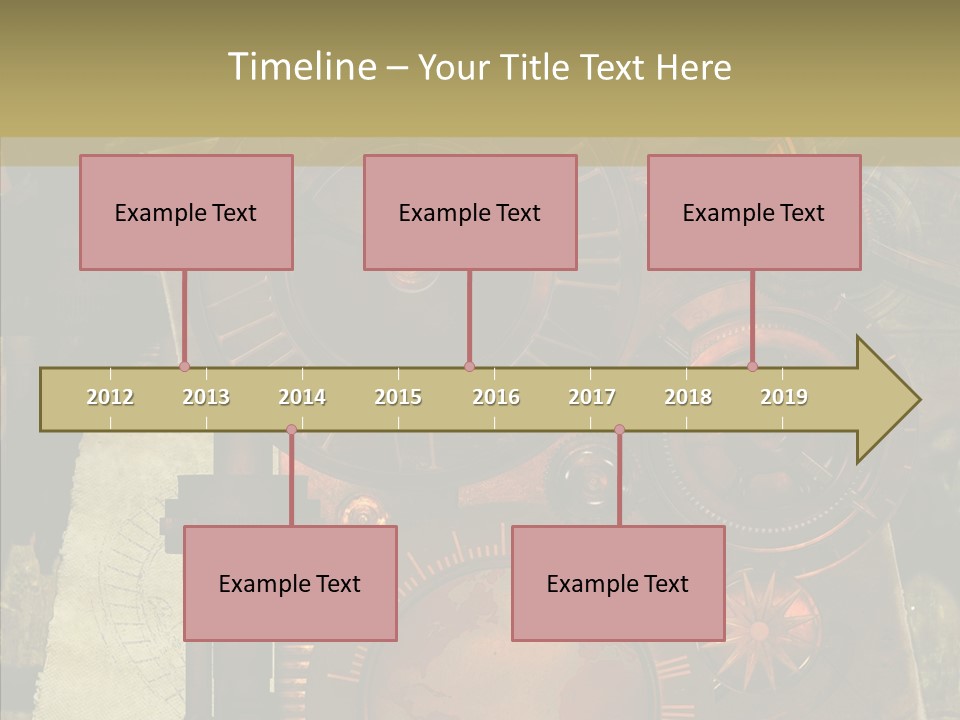 Timeline – Your Title Text Here

Example Text

Example Text

Example Text

2012 2013 2014 2015 2016 2017 2018 2019

Example Text

Example Text